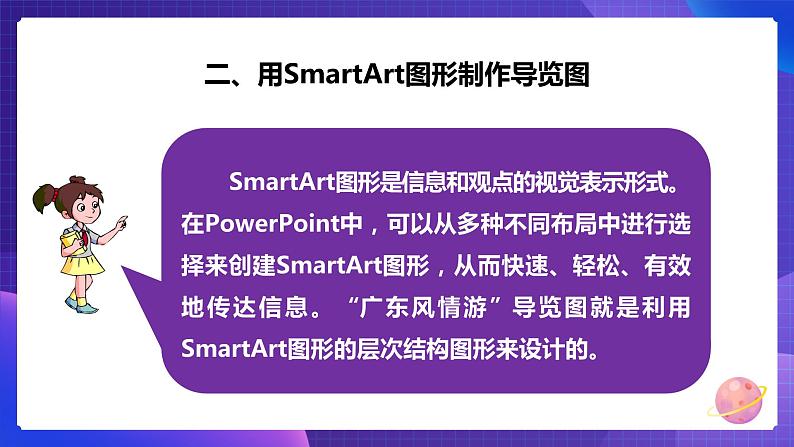 二、用SmartArt图形制作导览图

SmartArt图形是信息和观点的视觉表示形式。在PowerPoint中，可以从多种不同布局中进行选择来创建SmartArt图形，从而快速、轻松、有效地传达信息。“广东风情游”导览图就是利用SmartArt图形的层次结构图形来设计的。